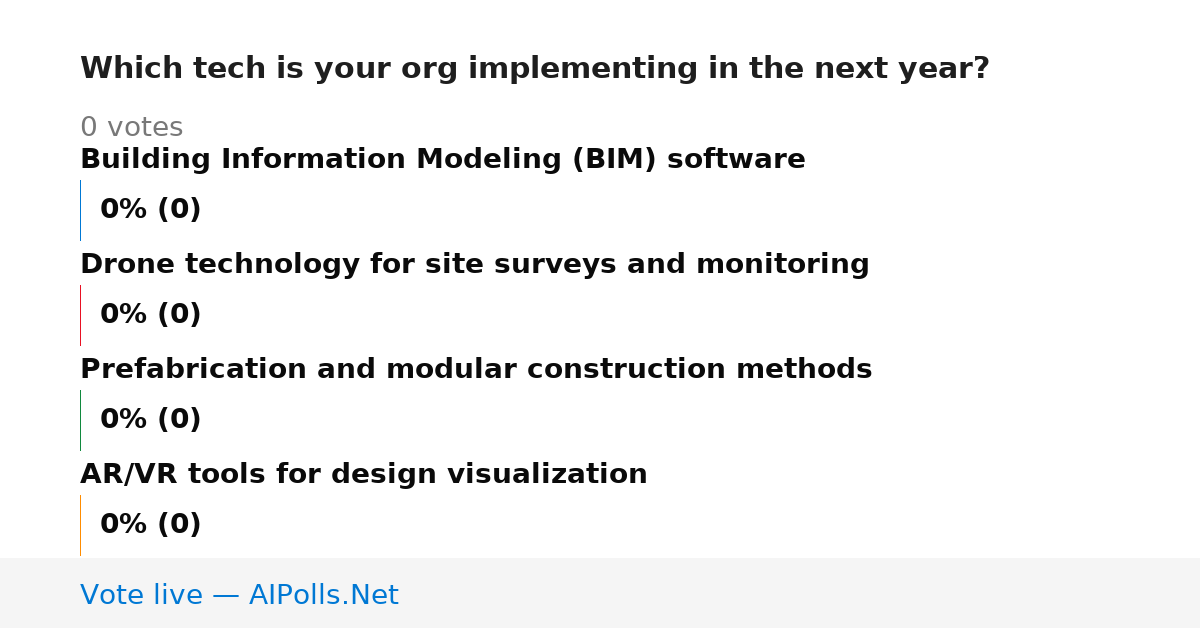 Which tech is your org implementing in the next year?

0 votes

Building Information Modeling (BIM) software

0% (0)

Drone technology for site surveys and monitoring

0% (0)

Prefabrication and modular construction methods

0% (0)

AR/VR tools for design visualization

0% (0)

Vote live — AIPolls.Net